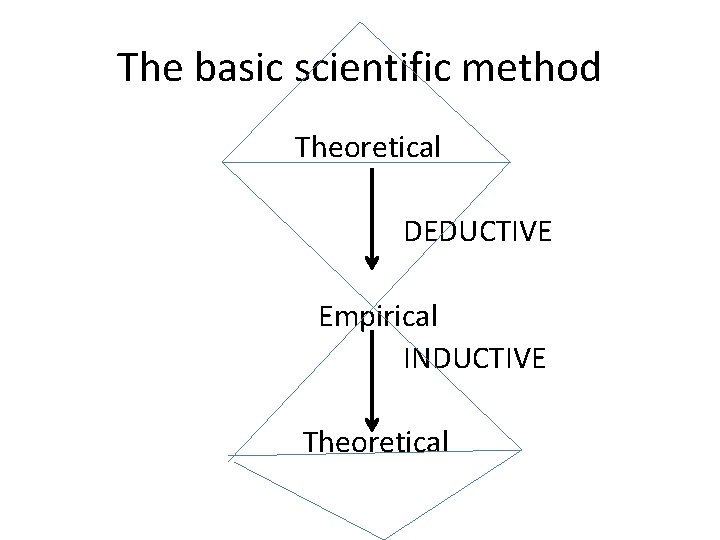 The basic scientific method

Theoretical

DEDUCTIVE

Empirical

INDUCTIVE

Theoretical